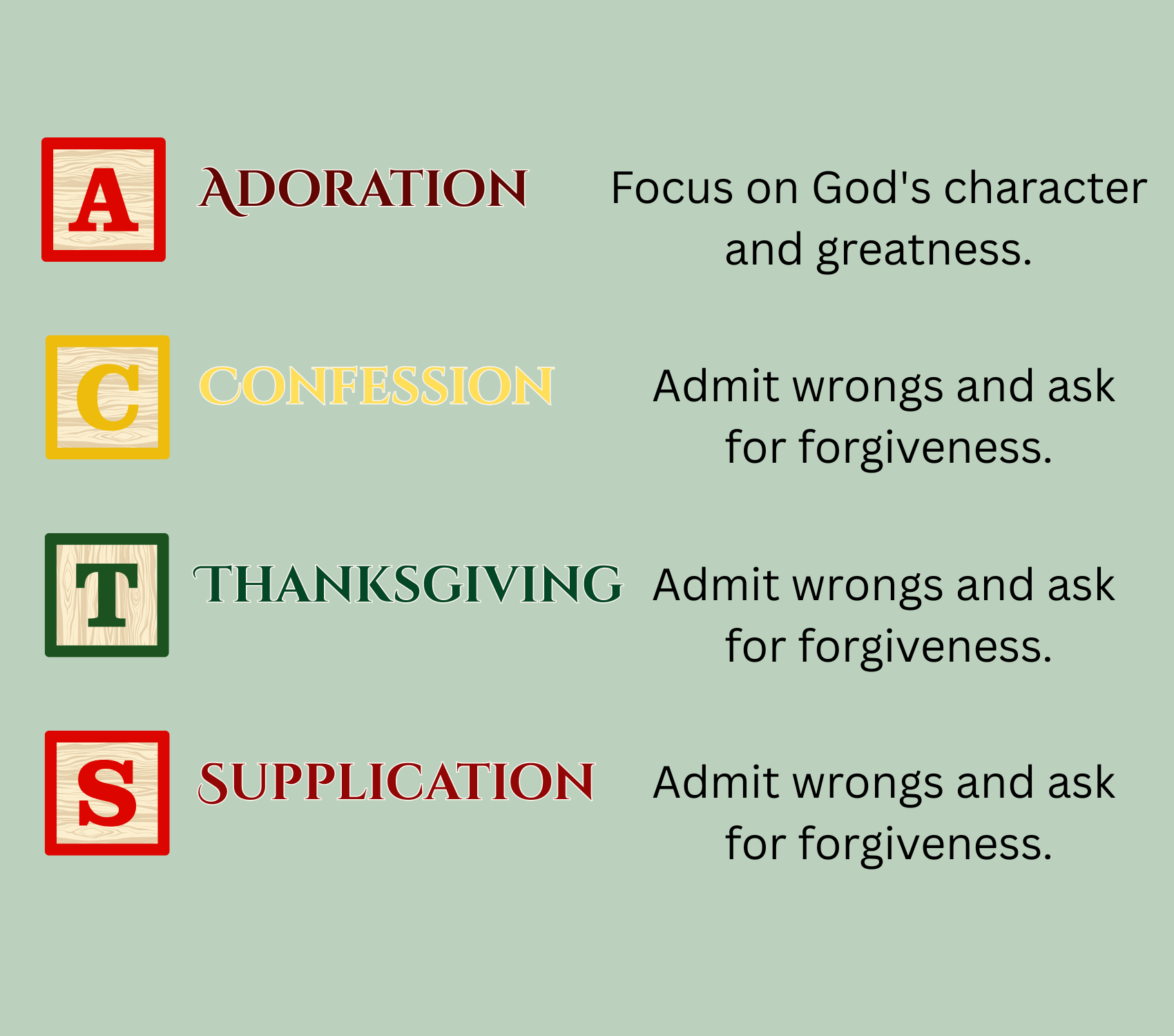 A

ADORATION

Focus on God's character and greatness.

C

CONFESSION

Admit wrongs and ask for forgiveness.

T

THANKSGIVING

Admit wrongs and ask for forgiveness.

S

SUPPLICATION

Admit wrongs and ask for forgiveness.